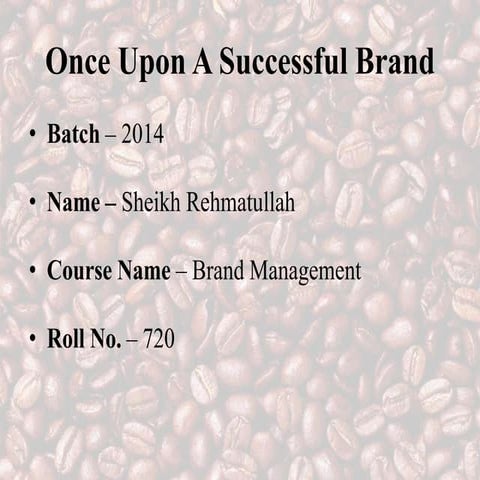 Once Upon A Successful Brand

• Batch – 2014

• Name – Sheikh Rehmatullah

• Course Name – Brand Management

• Roll No. – 720